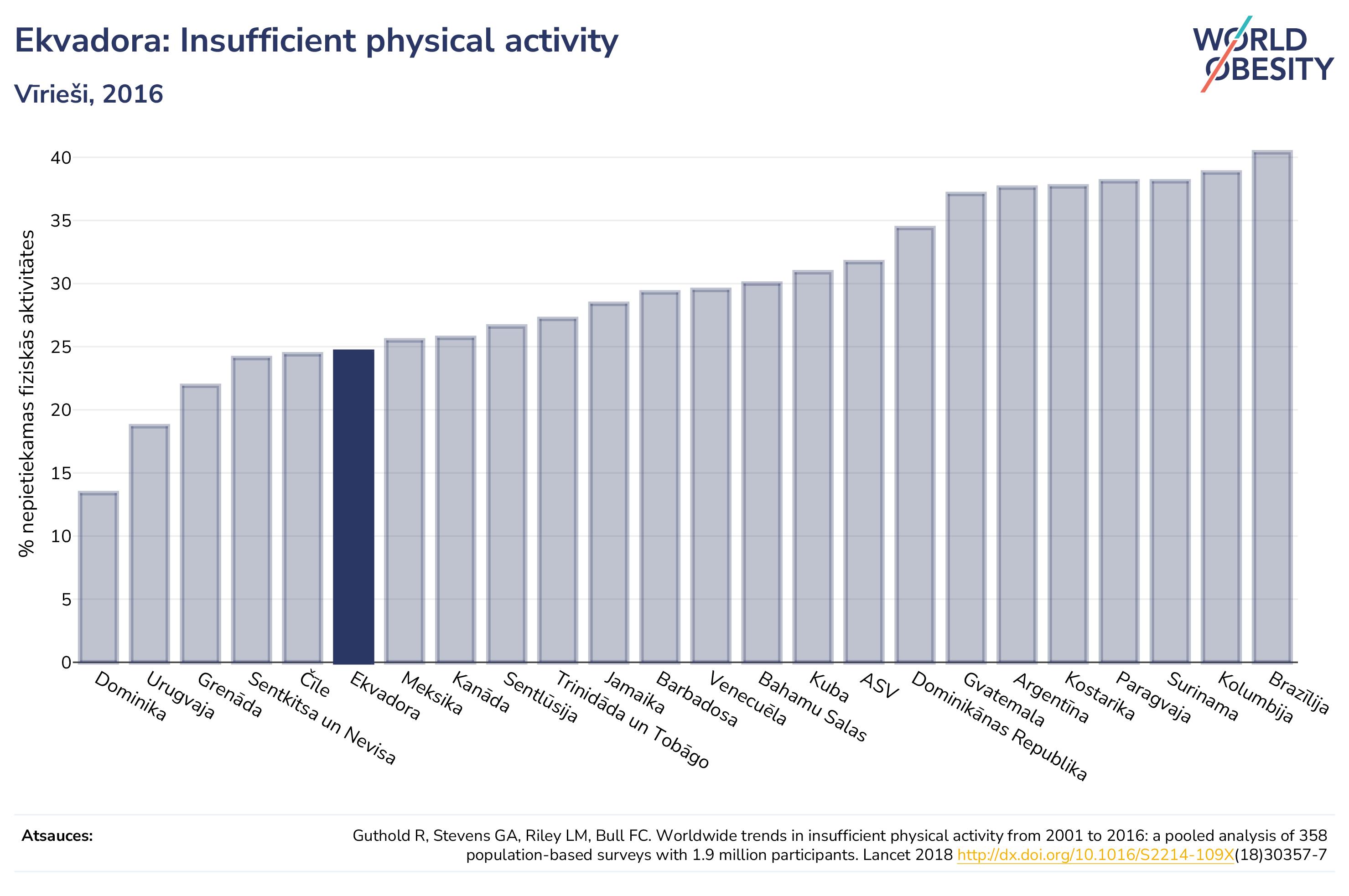 Ekvadora: Insufficient physical activity

Vīrieši, 2016

WORLD OBESITY

% nepietiekamas fiziskās aktivitātes

40
35
30
25
20
15
10
5
0

Dominika
Urugvaja
Grenāda
Sentkitsa un Nevisa
Čīle
Ekvadora
Meksika
Kanāda
Sentlūsija
Trinidāda un Tobāgo
Jamaika
Barbadosa
Venecuēla
Bahamu Salas
Kuba
ASV
Dominikānas Republika
Gvatemala
Argentīna
Kostarika
Paragvaja
Surinama
Kolumbija
Brazīlija

Atsauces:

Guthold R, Stevens GA, Riley LM, Bull FC. Worldwide trends in insufficient physical activity from 2001 to 2016: a pooled analysis of 358 population-based surveys with 1.9 million participants. Lancet 2018 http://dx.doi.org/10.1016/S2214-109X(18)30357-7